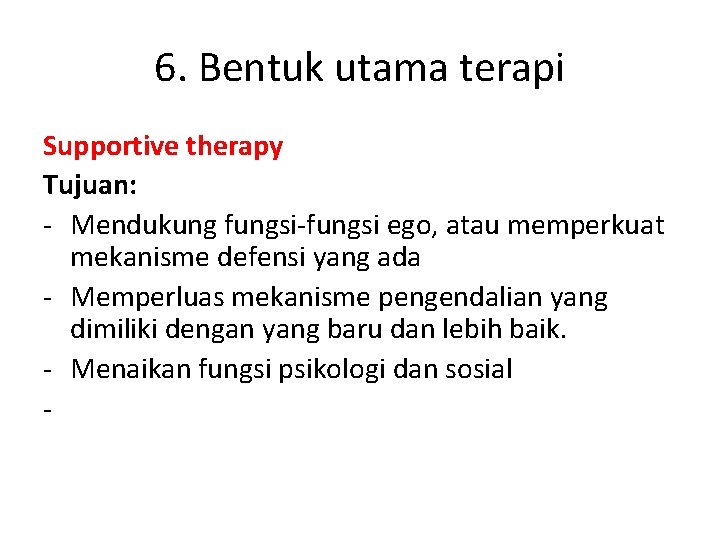 6. Bentuk utama terapi

Supportive therapy
Tujuan:
- Mendukung fungsi-fungsi ego, atau memperkuat mekanisme defensi yang ada
- Memperluas mekanisme pengendalian yang dimiliki dengan yang baru dan lebih baik.
- Menaikan fungsi psikologi dan sosial
-